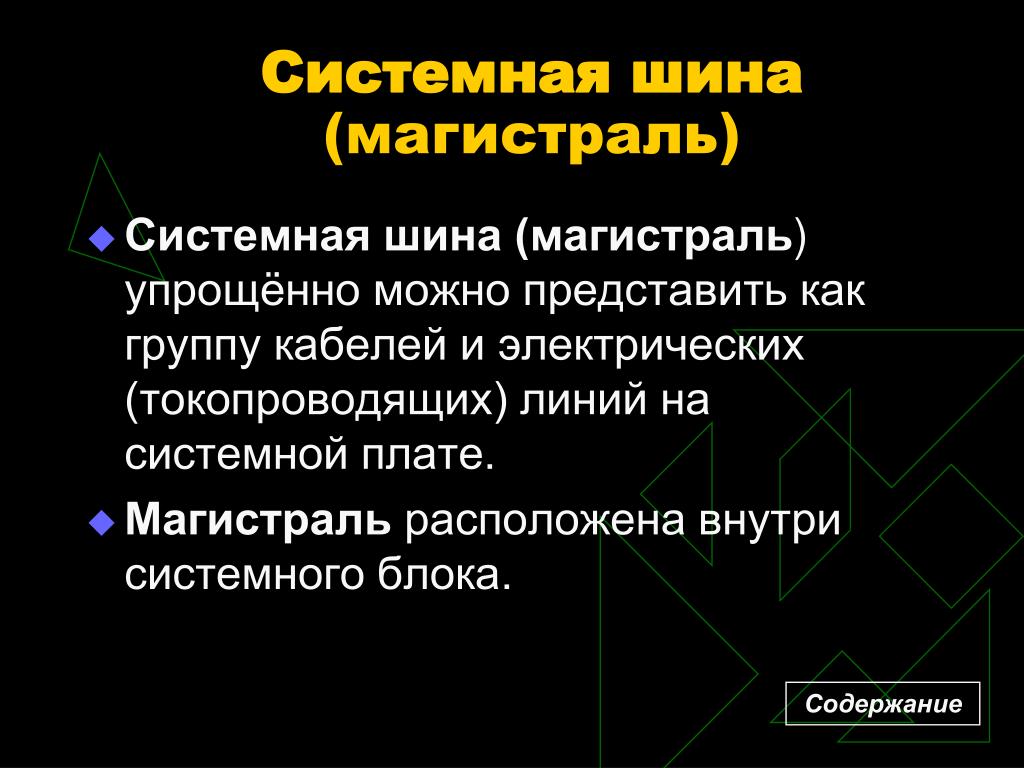 Системная шина (магистраль)

Системная шина (магистраль) упрощённо можно представить как группу кабелей и электрических (токопроводящих) линий на системной плате.

Магистраль расположена внутри системного блока.

Содержание